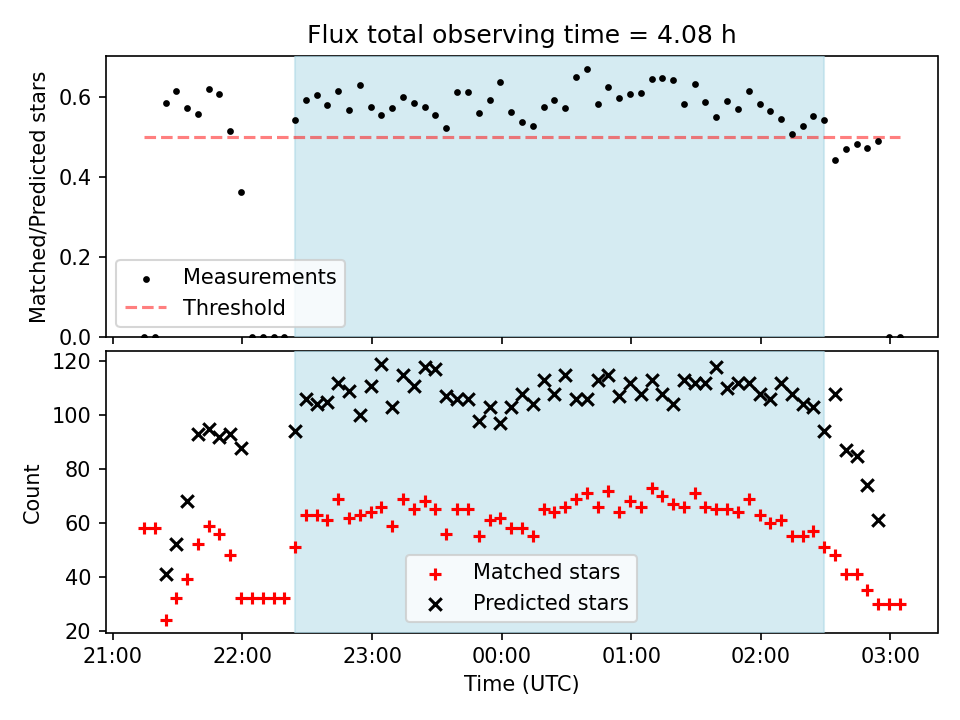 Flux total observing time = 4.08 h

Matched/Predicted stars

0.6
0.4
0.2
0.0

Measurements
Threshold

Count

120
100
80
60
40
20

Matched stars
Predicted stars

21:00
22:00
23:00
00:00
01:00
02:00
03:00

Time (UTC)